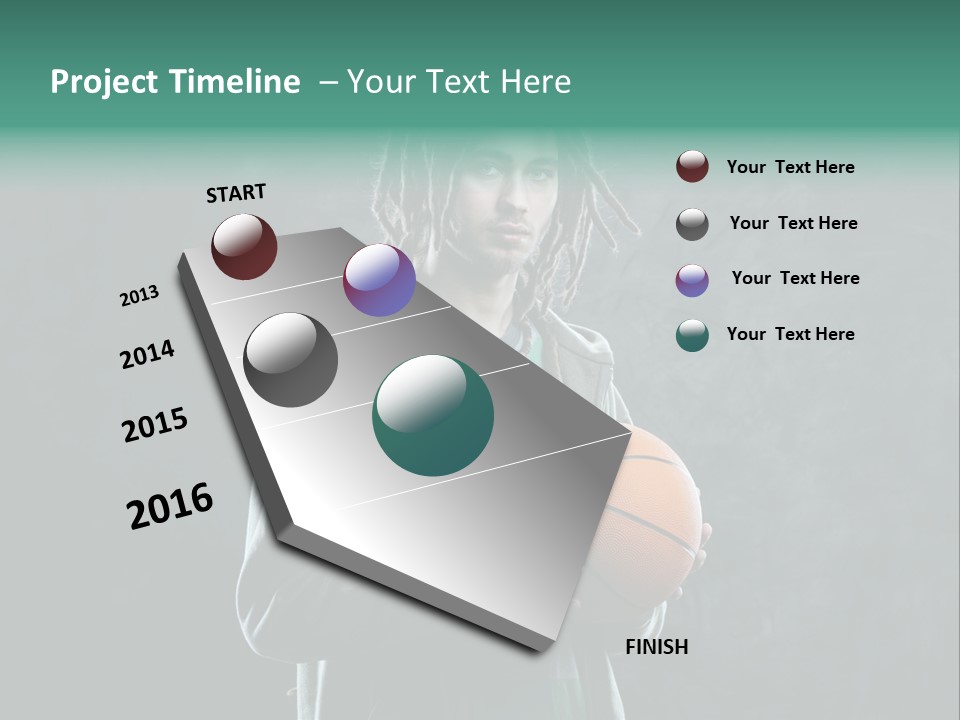 Project Timeline – Your Text Here

START

2013

2014

2015

2016

FINISH

Your Text Here

Your Text Here

Your Text Here

Your Text Here